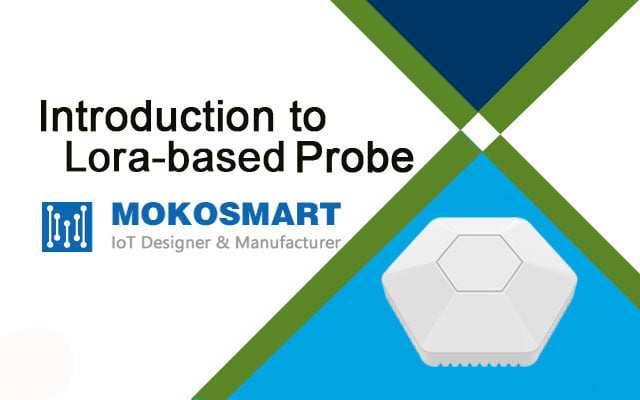 Introduction to Lora-based Probe

MOKOSMART
IoT Designer & Manufacturer